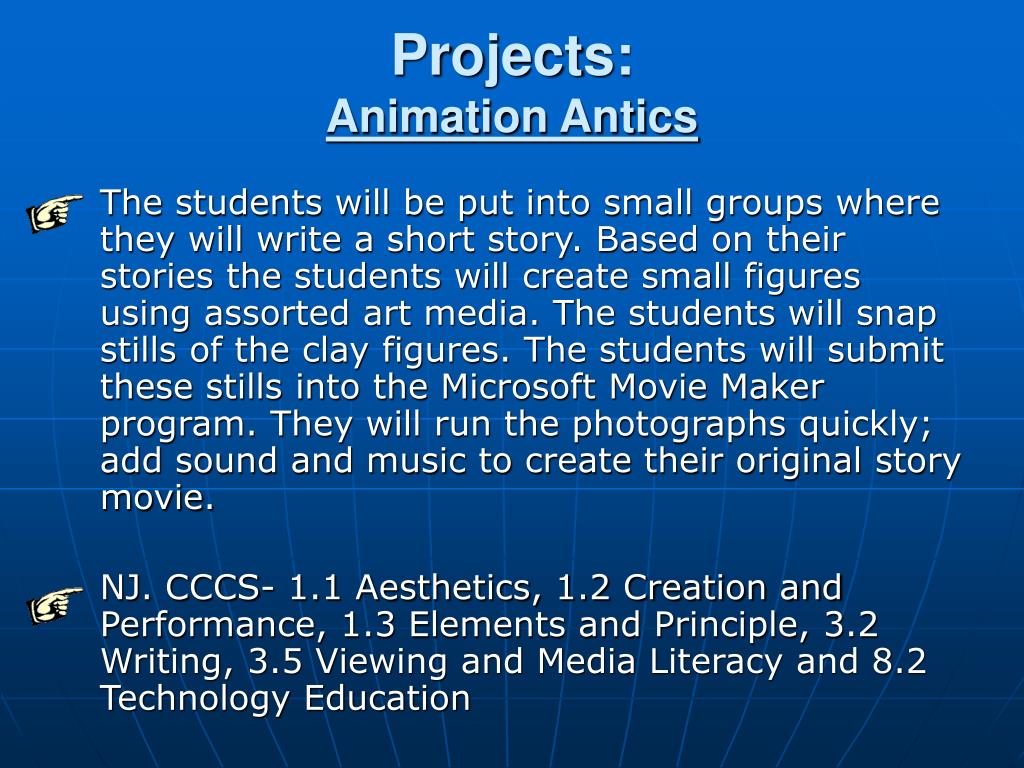 Projects:
Animation Antics

The students will be put into small groups where they will write a short story. Based on their stories the students will create small figures using assorted art media. The students will snap stills of the clay figures. The students will submit these stills into the Microsoft Movie Maker program. They will run the photographs quickly; add sound and music to create their original story movie.

NJ. CCCS- 1.1 Aesthetics, 1.2 Creation and Performance, 1.3 Elements and Principle, 3.2 Writing, 3.5 Viewing and Media Literacy and 8.2 Technology Education